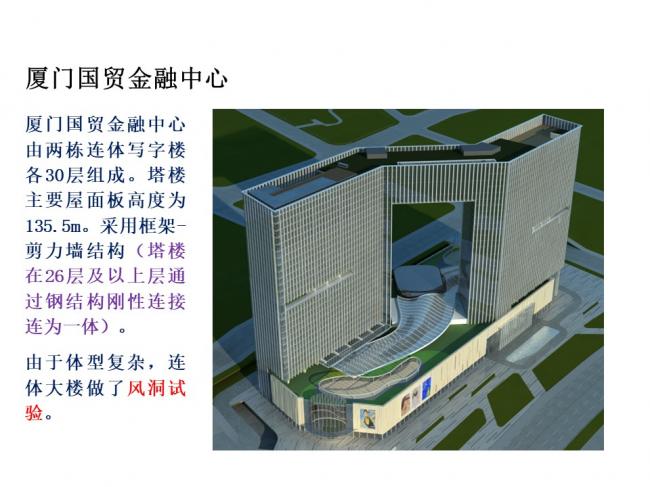 厦门国贸金融中心

厦门国贸金融中心由两栋连体写字楼各30层组成。塔楼主要屋面板高度为135.5m。采用框架-剪力墙结构（塔楼在26层及以上层通过钢结构刚性连接连为一体）。

由于体型复杂，连体大楼做了风洞试验。